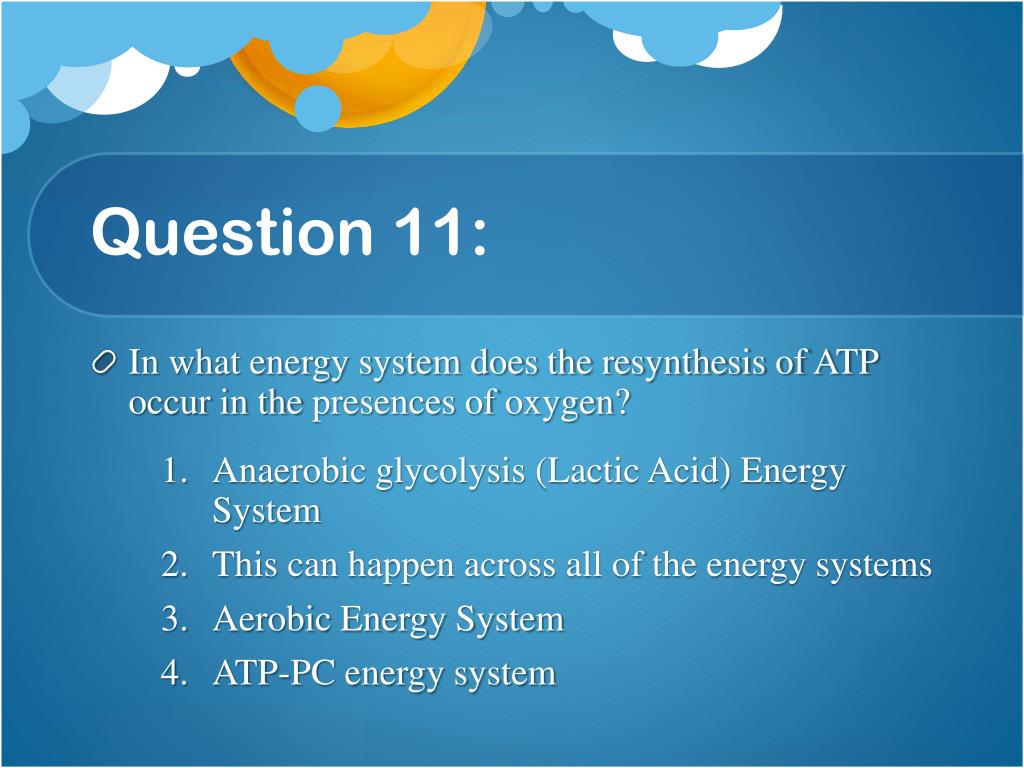 Question 11:

In what energy system does the resynthesis of ATP occur in the presences of oxygen?

1. Anaerobic glycolysis (Lactic Acid) Energy System
2. This can happen across all of the energy systems
3. Aerobic Energy System
4. ATP-PC energy system